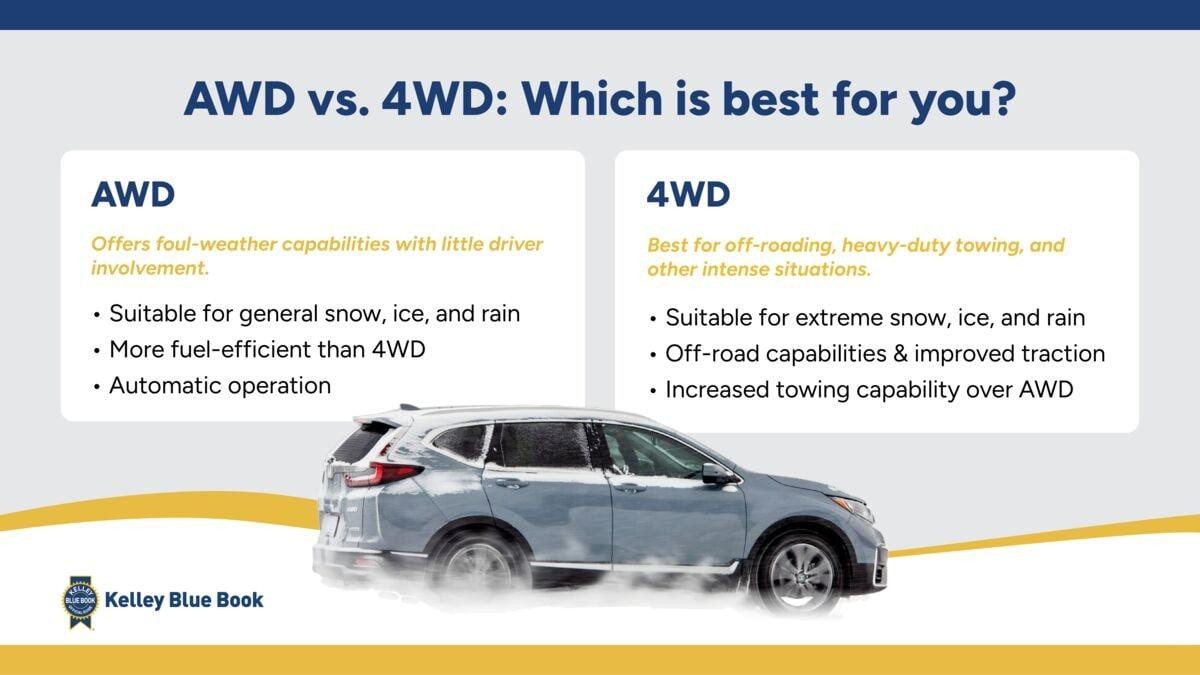 AWD vs. 4WD: Which is best for you?

AWD

Offers foul-weather capabilities with little driver involvement.

• Suitable for general snow, ice, and rain
• More fuel-efficient than 4WD
• Automatic operation

4WD

Best for off-roading, heavy-duty towing, and other intense situations.

• Suitable for extreme snow, ice, and rain
• Off-road capabilities & improved traction
• Increased towing capability over AWD

KELLEY BLUE BOOK

Kelley Blue Book